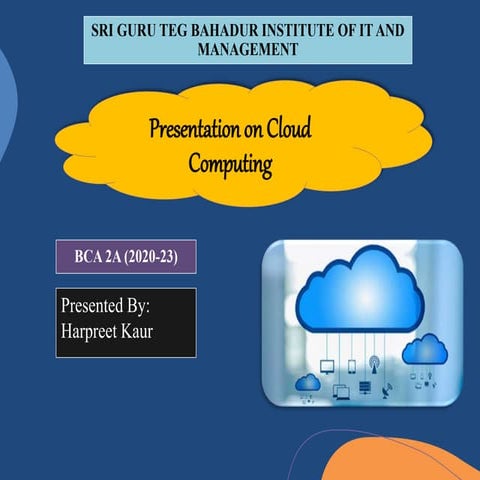 SRI GURU TEG BAHADUR INSTITUTE OF IT AND MANAGEMENT

Presentation on Cloud Computing

BCA 2A (2020-23)

Presented By:
Harpreet Kaur